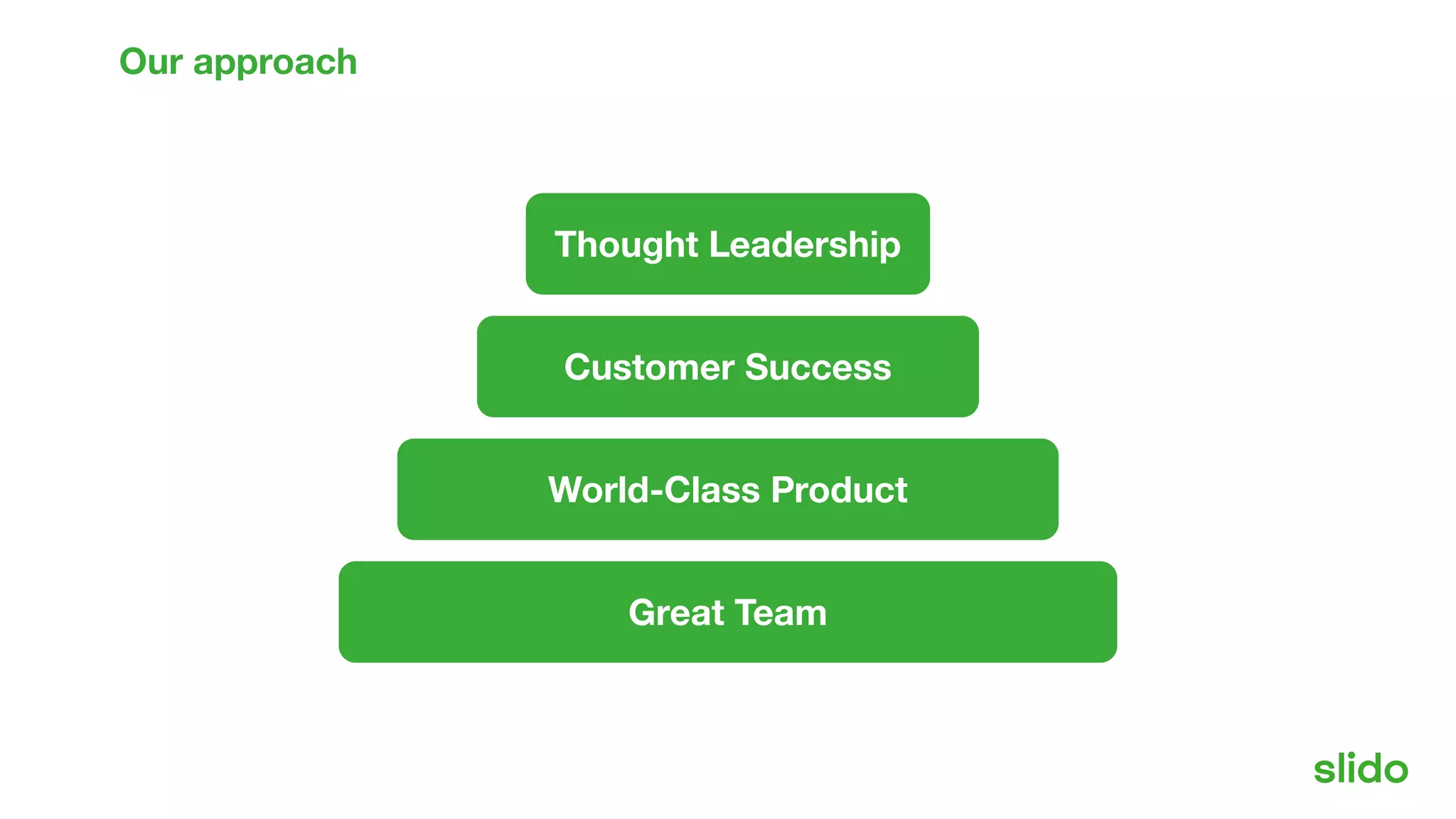 Our approach

Thought Leadership

Customer Success

World-Class Product

Great Team

slido